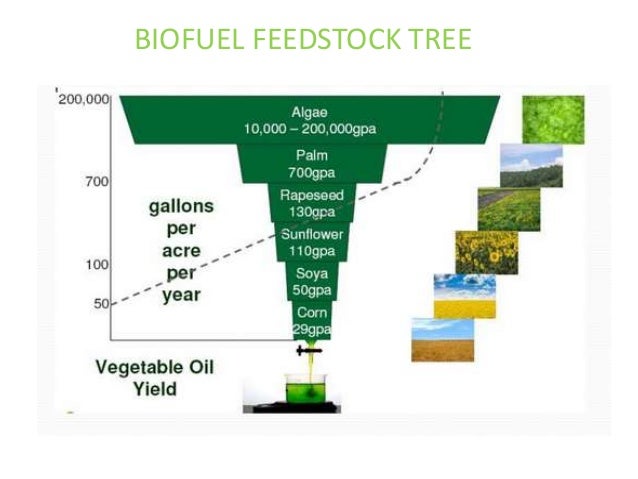 BIOFUEL FEEDSTOCK TREE

200,000

700

100

50

gallons per acre per year

Algae
10,000 – 200,000gpa

Palm
700gpa

Rapeseed
130gpa

Sunflower
110gpa

Soya
50gpa

Corn
29gpa

Vegetable Oil Yield